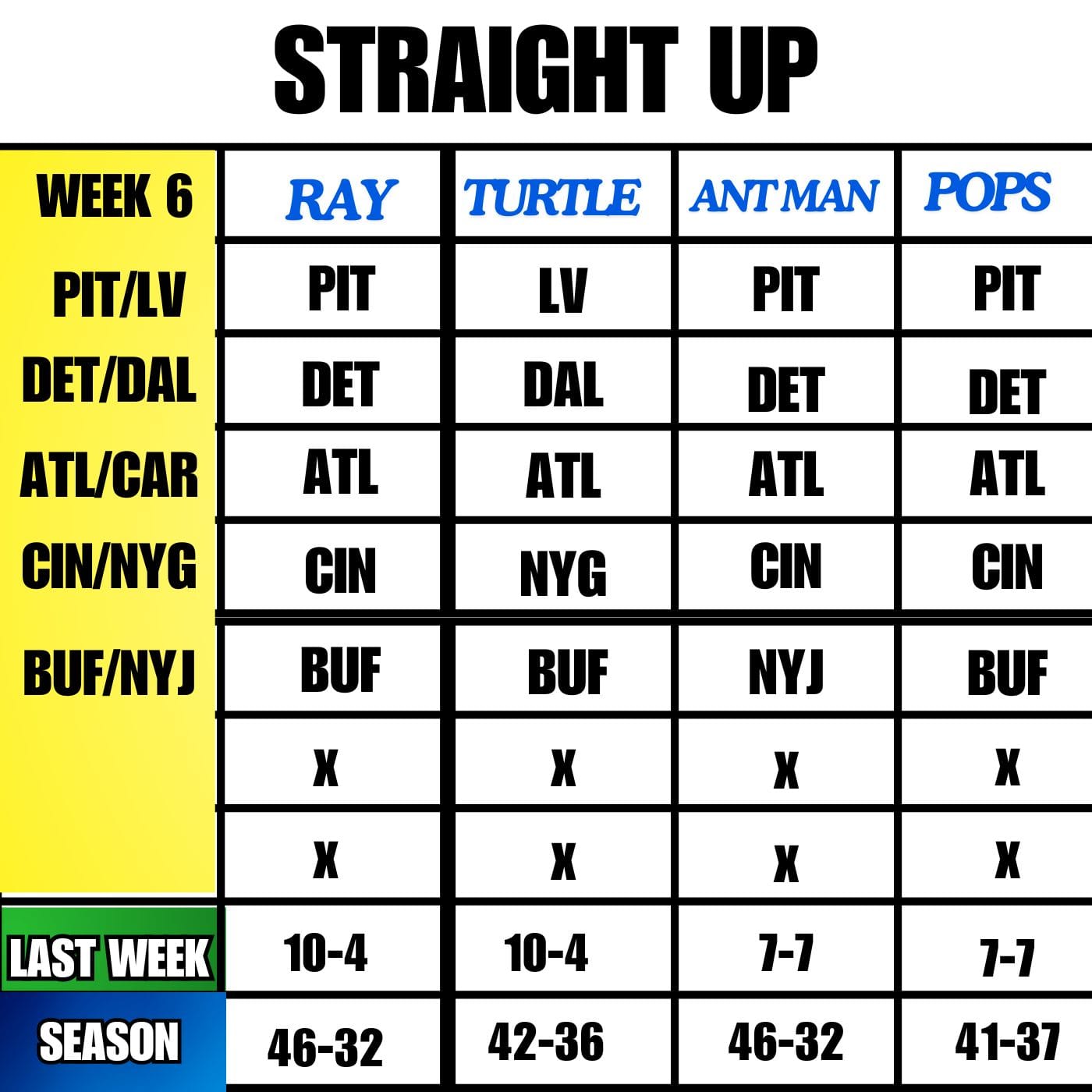 STRAIGHT UP

| WEEK 6 | RAY | TURTLE | ANTMAN | POPS |
|---|---|---|---|---|
| PIT/LV | PIT | LV | PIT | PIT |
| DET/DAL | DET | DAL | DET | DET |
| ATL/CAR | ATL | ATL | ATL | ATL |
| CIN/NYG | CIN | NYG | CIN | CIN |
| BUF/NYJ | BUF | BUF | NYJ | BUF |
| | X | X | X | X |
| | X | X | X | X |
| LAST WEEK | 10-4 | 10-4 | 7-7 | 7-7 |
| SEASON | 46-32 | 42-36 | 46-32 | 41-37 |